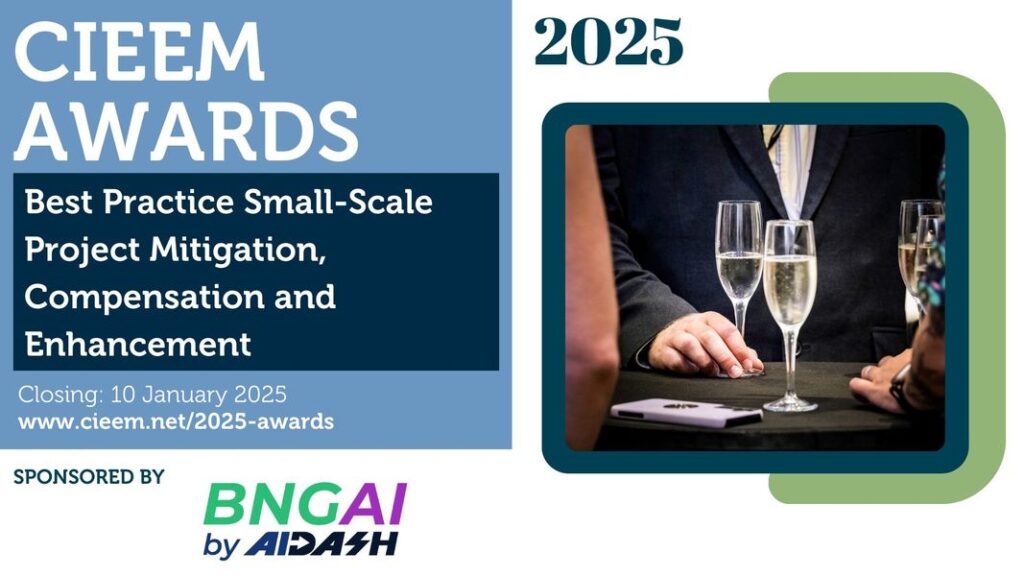 CIEEM AWARDS

2025

Best Practice Small-Scale Project Mitigation, Compensation and Enhancement

Closing: 10 January 2025
www.cieem.net/2025-awards

SPONSORED BY

BNGAI by AIDASH